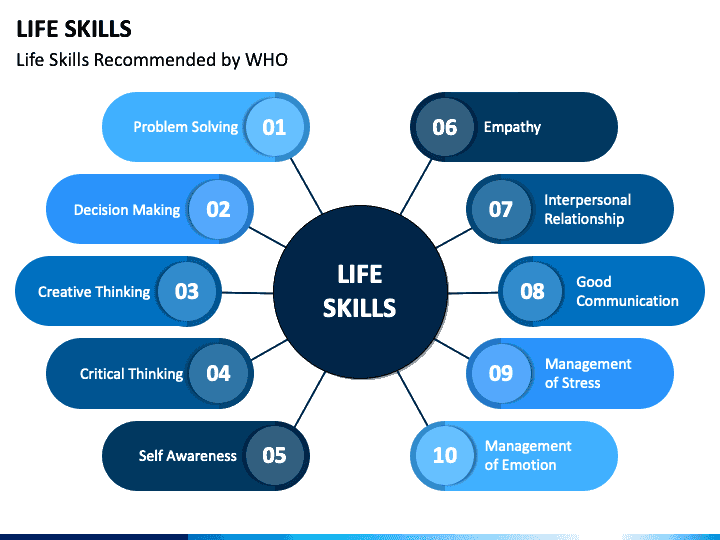 LIFE SKILLS

Life Skills Recommended by WHO

Problem Solving 01

Decision Making 02

Creative Thinking 03

Critical Thinking 04

Self Awareness 05

LIFE SKILLS

06 Empathy

07 Interpersonal Relationship

08 Good Communication

09 Management of Stress

10 Management of Emotion